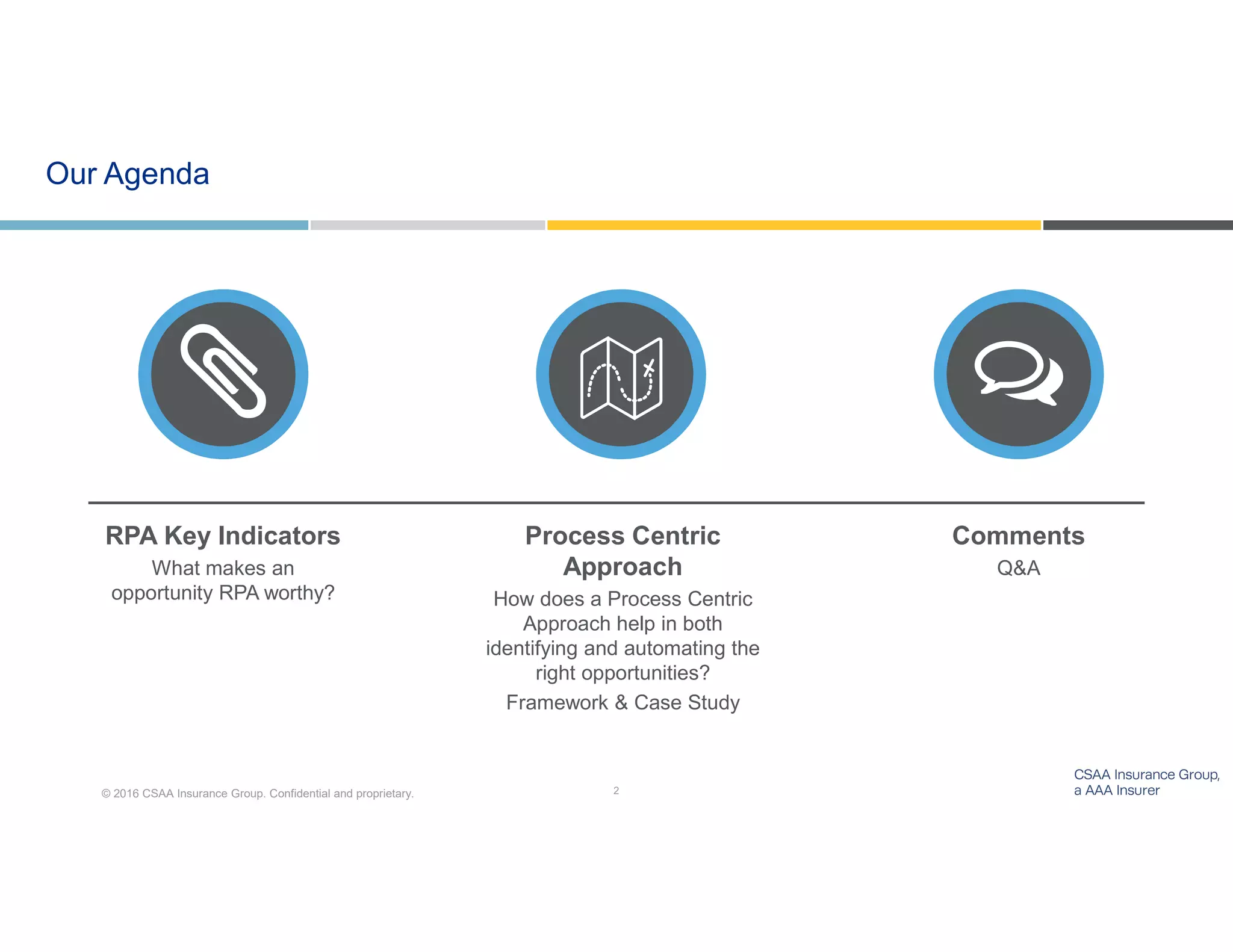 Our Agenda

RPA Key Indicators

What makes an opportunity RPA worthy?

Process Centric Approach

How does a Process Centric Approach help in both identifying and automating the right opportunities?

Framework & Case Study

Comments

Q&A

© 2016 CSAA Insurance Group. Confidential and proprietary.

2

CSAA Insurance Group, a AAA Insurer